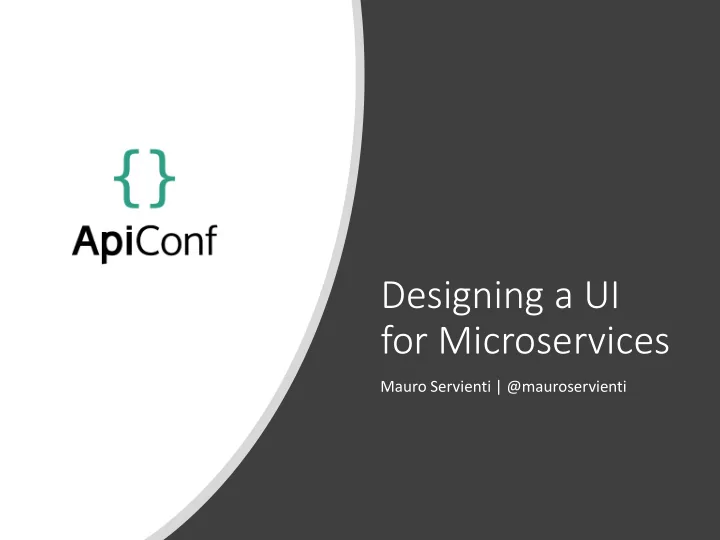 {}
ApiConf

Designing a UI for Microservices

Mauro Servienti | @mauroservienti